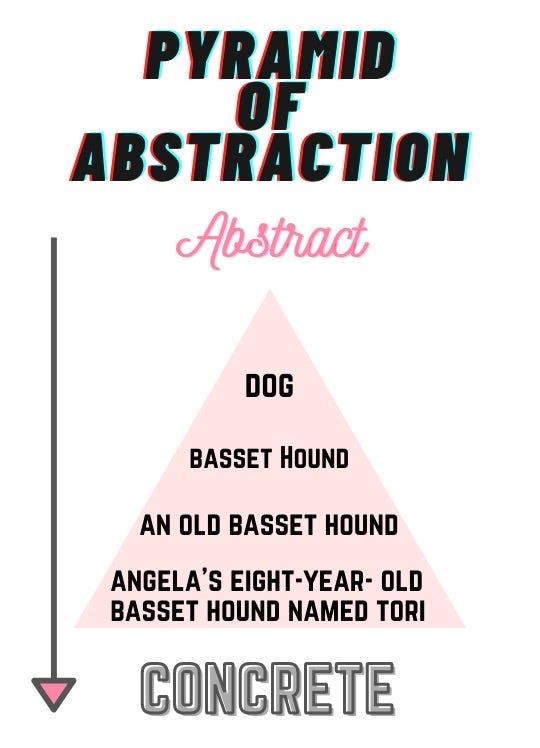 PYRAMID OF ABSTRACTION

Abstract

DOG

BASSET HOUND

AN OLD BASSET HOUND

ANGELA'S EIGHT-YEAR- OLD BASSET HOUND NAMED TORI

CONCRETE